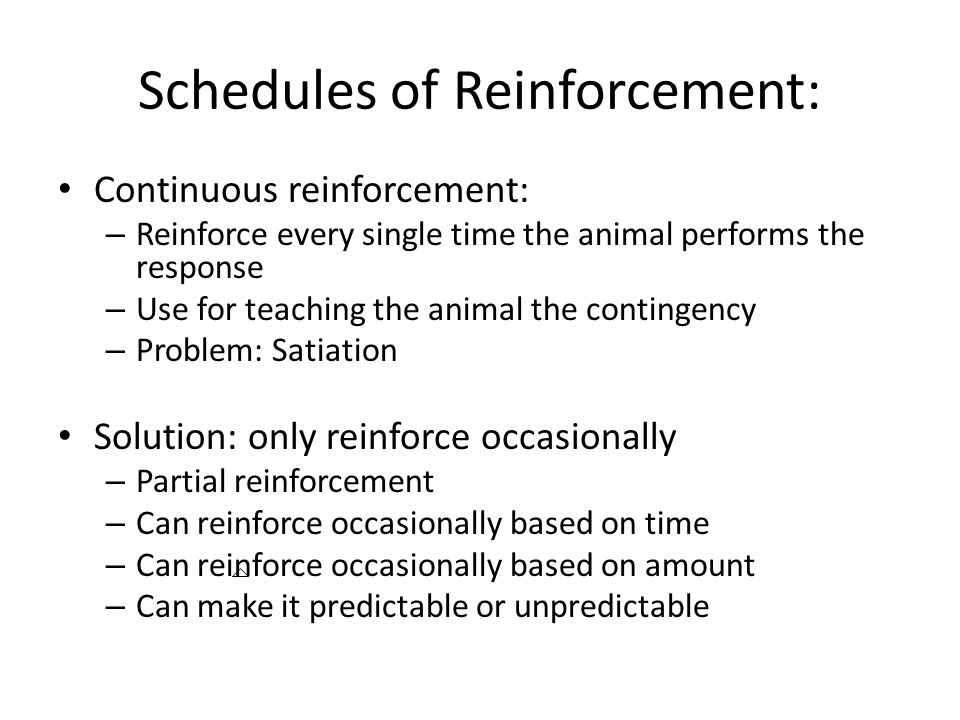 Schedules of Reinforcement:

• Continuous reinforcement:
  – Reinforce every single time the animal performs the response
  – Use for teaching the animal the contingency
  – Problem: Satiation

• Solution: only reinforce occasionally
  – Partial reinforcement
  – Can reinforce occasionally based on time
  – Can reinforce occasionally based on amount
  – Can make it predictable or unpredictable